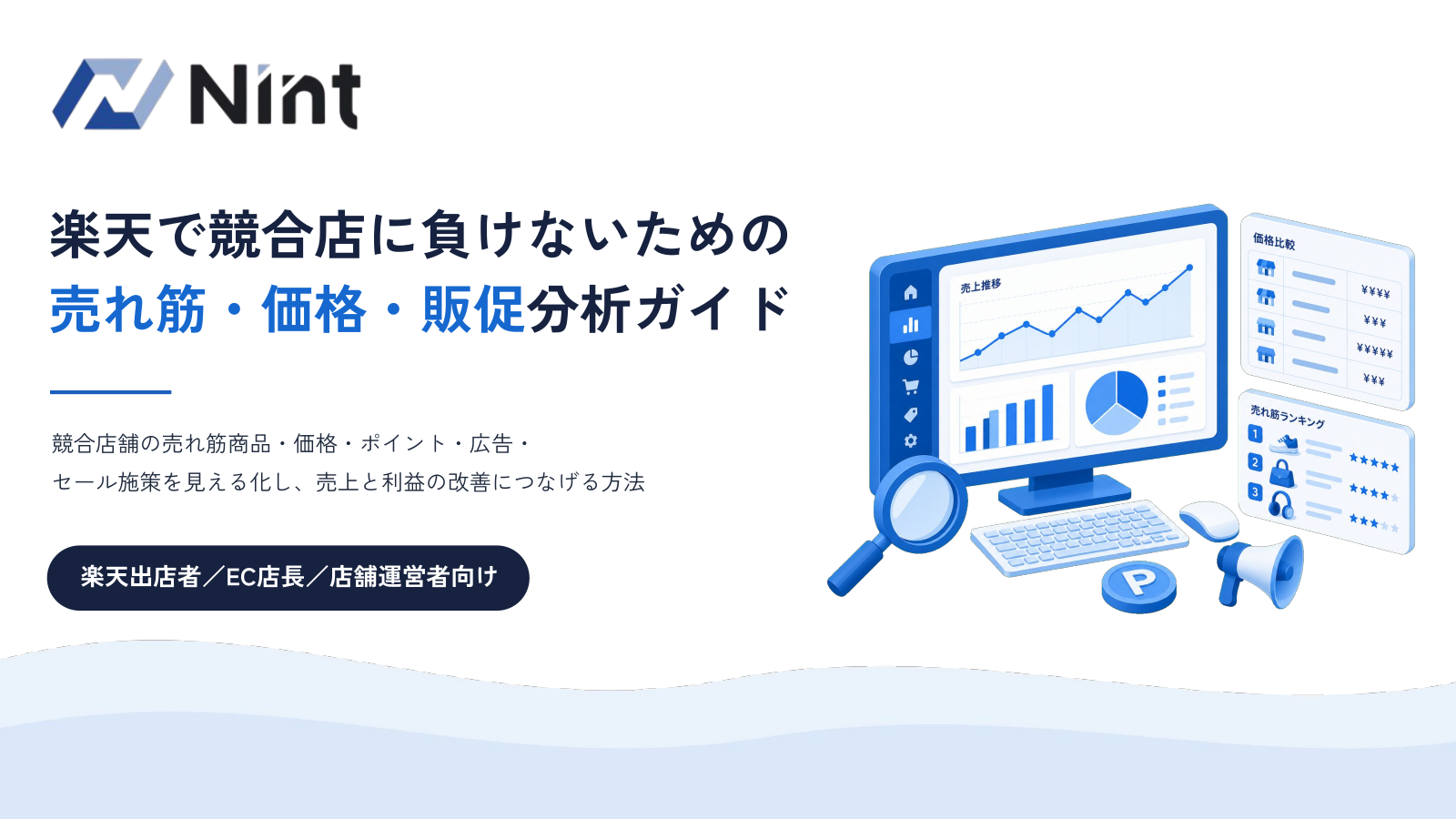 Nint

楽天で競合店に負けないための
売れ筋・価格・販促分析ガイド

競合店舗の売れ筋商品・価格・ポイント・広告・
セール施策を見える化し、売上と利益の改善につなげる方法

楽天出店者／EC店長／店舗運営者向け

売上推移

価格比較
¥¥¥¥
¥¥¥
¥¥¥¥¥
¥¥¥

売れ筋ランキング
1
2
3

P